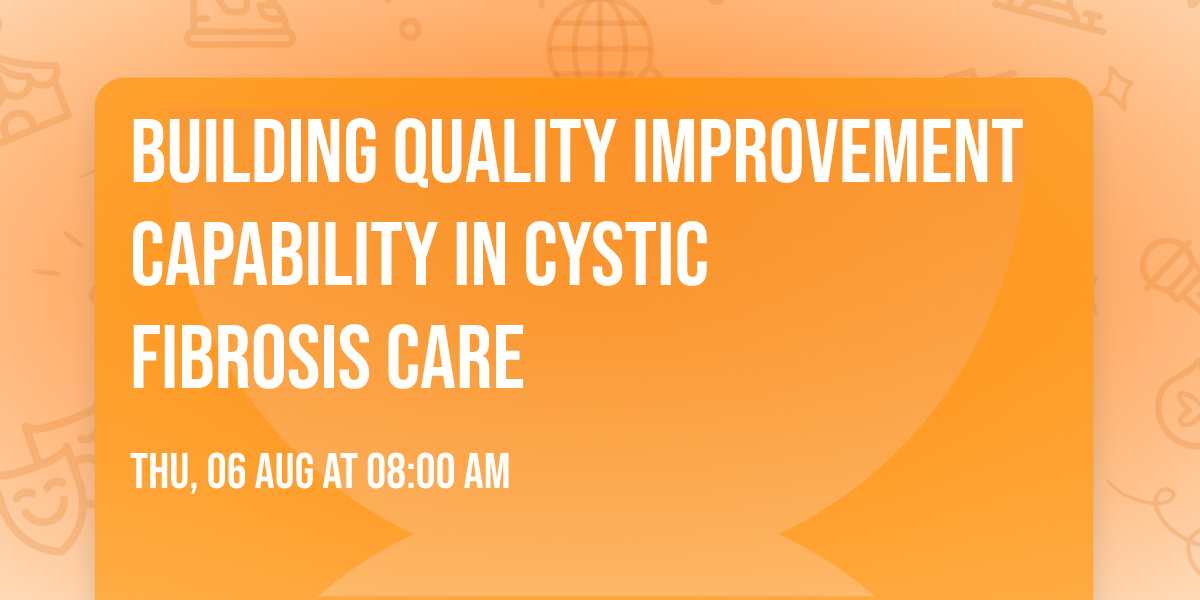 BUILDING QUALITY IMPROVEMENT CAPABILITY IN CYSTIC FIBROSIS CARE

THU, 06 AUG AT 08:00 AM